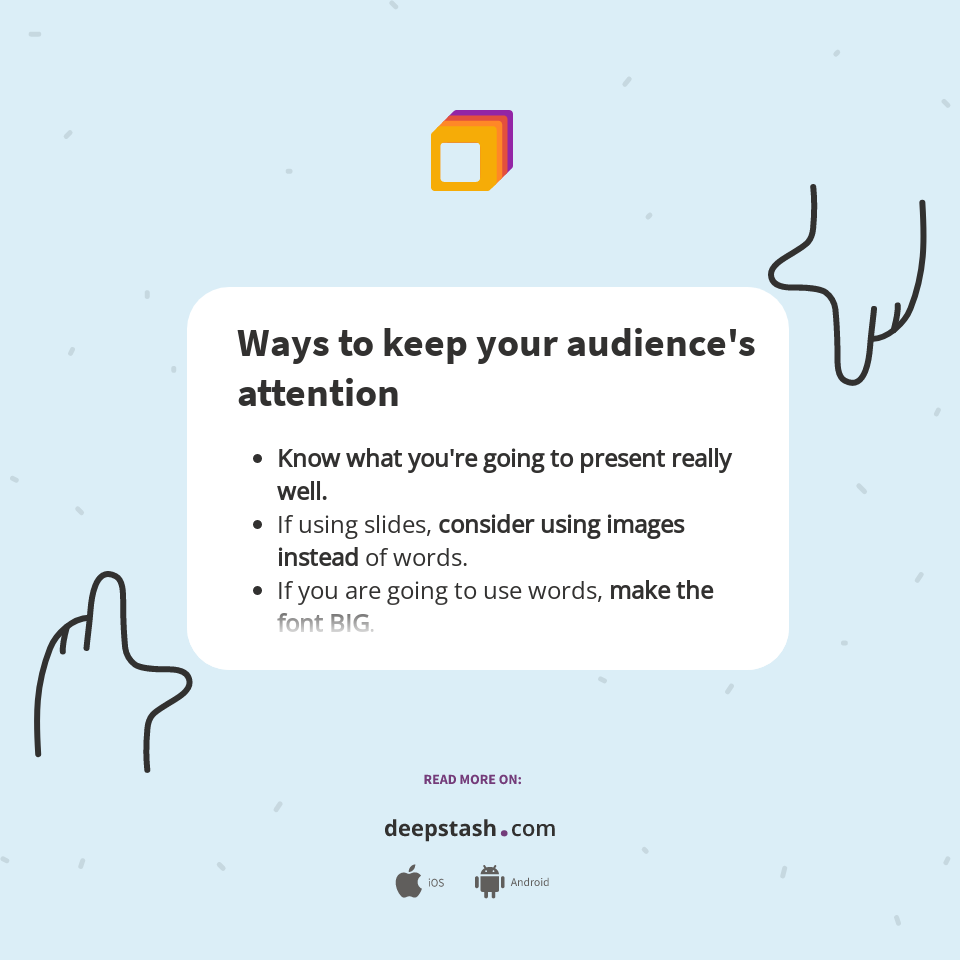 Ways to keep your audience's attention

- Know what you're going to present really well.
- If using slides, consider using images instead of words.
- If you are going to use words, make the font BIG.

READ MORE ON:

deepstash.com

iOS Android